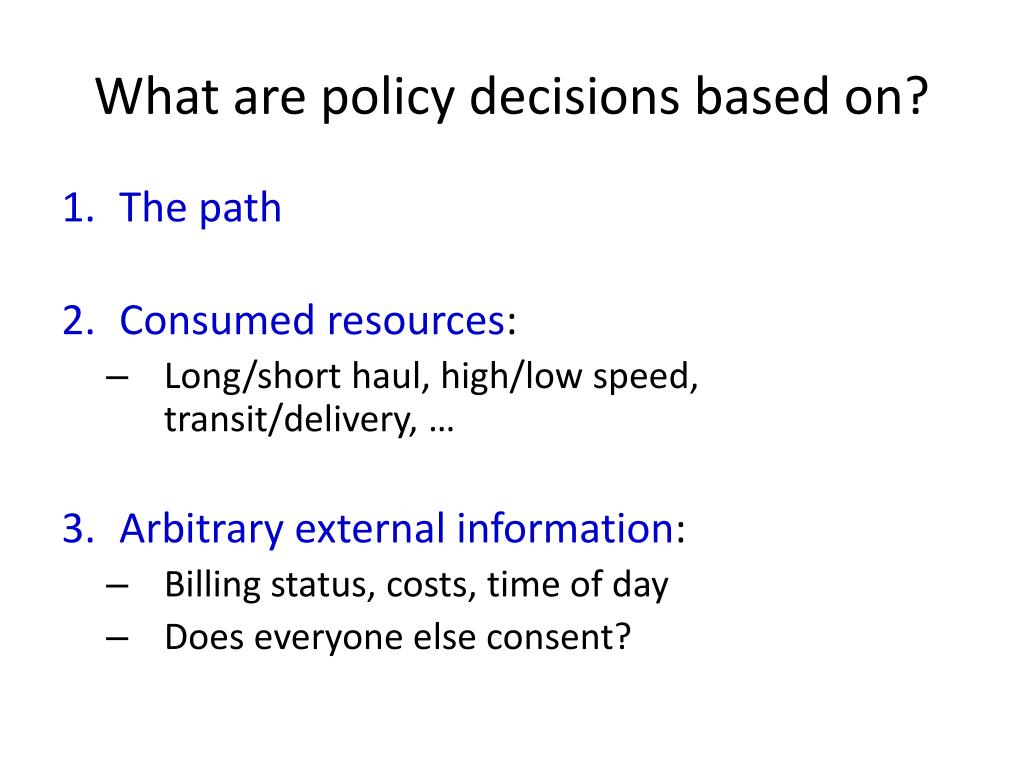 What are policy decisions based on?

1. The path

2. Consumed resources:
– Long/short haul, high/low speed, transit/delivery, …

3. Arbitrary external information:
– Billing status, costs, time of day
– Does everyone else consent?